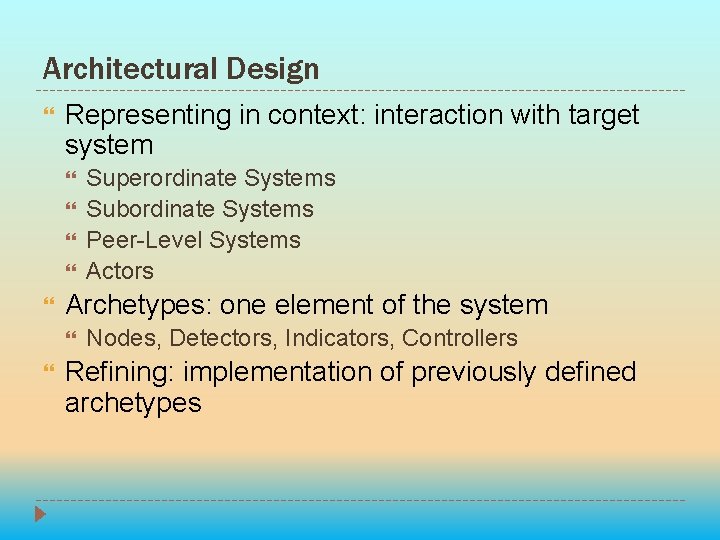 Architectural Design

Representing in context: interaction with target system

Superordinate Systems

Subordinate Systems

Peer-Level Systems

Actors

Archetypes: one element of the system

Nodes, Detectors, Indicators, Controllers

Refining: implementation of previously defined archetypes